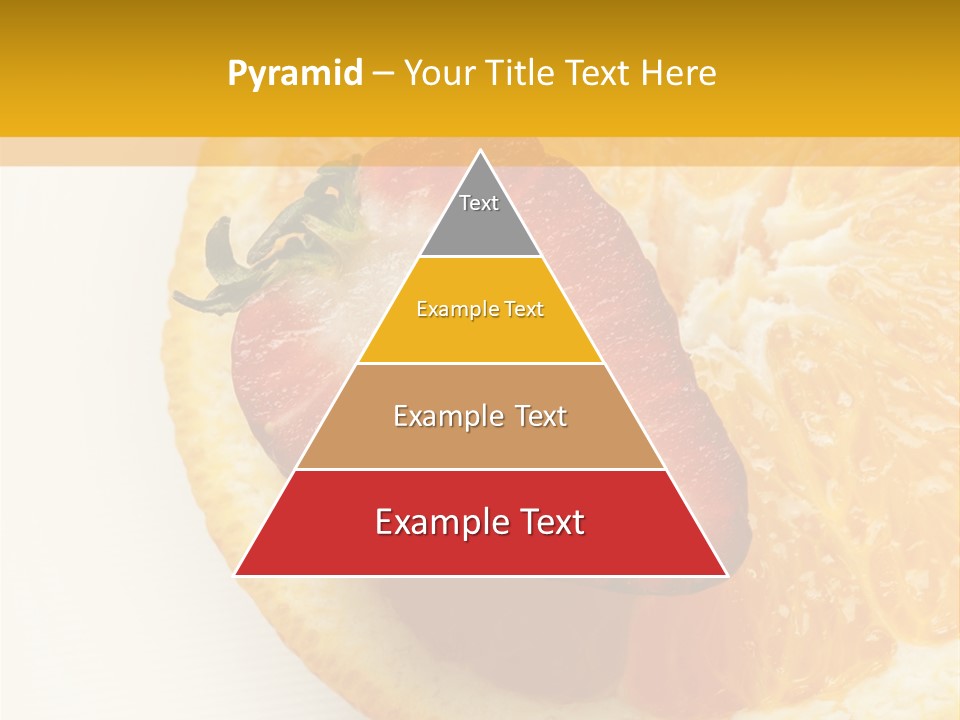 Pyramid – Your Title Text Here

Text

Example Text

Example Text

Example Text